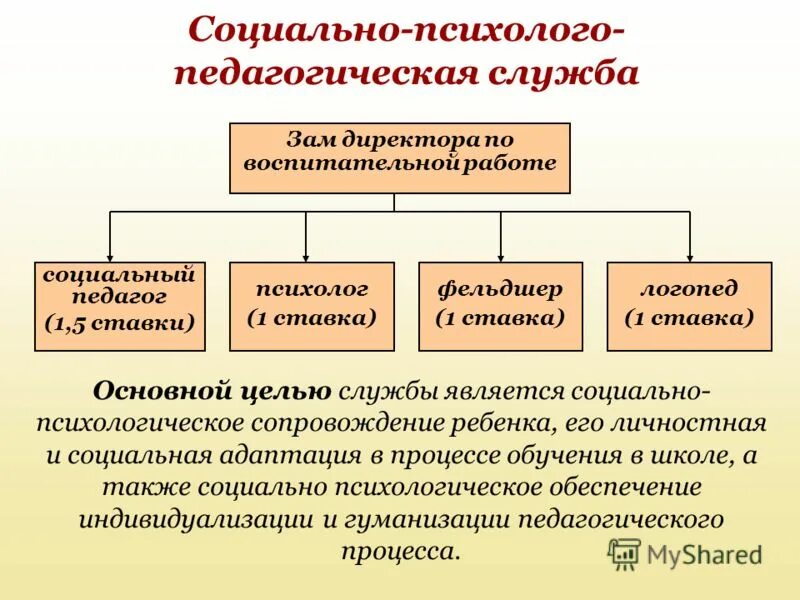 Социально-психолого-педагогическая служба

Зам директора по воспитательной работе

социальный педагог (1,5 ставки)

психолог (1 ставка)

фельдшер (1 ставка)

логопед (1 ставка)

Основной целью службы является социально-психологическое сопровождение ребенка, его личностная и социальная адаптация в процессе обучения в школе, а также социально психологическое обеспечение индивидуализации и гуманизации педагогического процесса.

MyShared